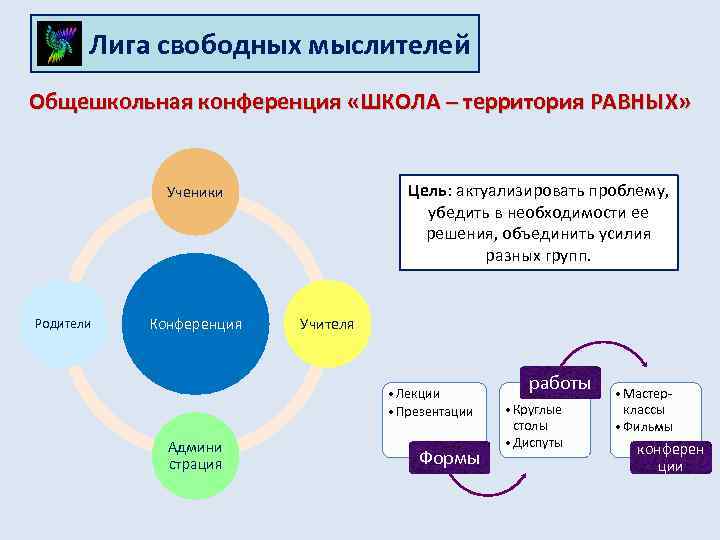 Лига свободных мыслителей

Общешкольная конференция «ШКОЛА – территория РАВНЫХ»

Ученики

Родители

Конференция

Учителя

Админи страция

Цель: актуализировать проблему, убедить в необходимости ее решения, объединить усилия разных групп.

• Лекции
• Презентации

Формы

работы

• Круглые столы
• Диспуты

• Мастер-классы
• Фильмы

конферен ции